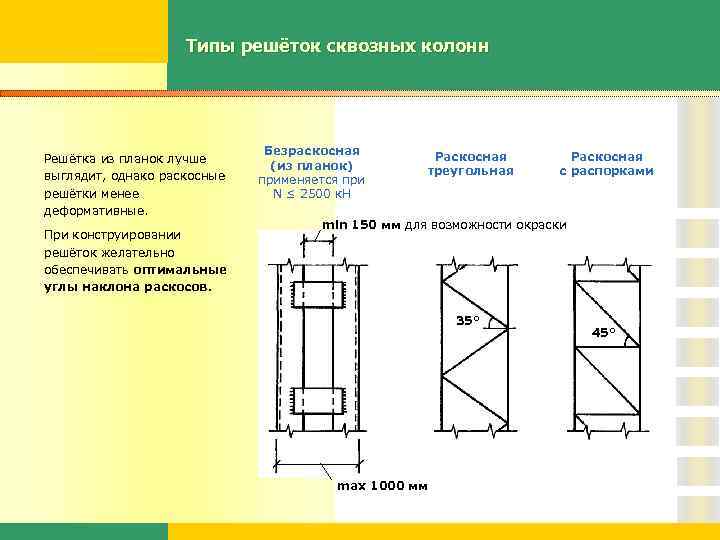 Типы решёток сквозных колонн

Решётка из планок лучше выглядит, однако раскосные решётки менее деформативные.

При конструировании решёток желательно обеспечивать оптимальные углы наклона раскосов.

Безраскосная (из планок) применяется при N ≤ 2500 кН

Раскосная треугольная

Раскосная с распорками

min 150 мм для возможности окраски

35°

45°

max 1000 мм